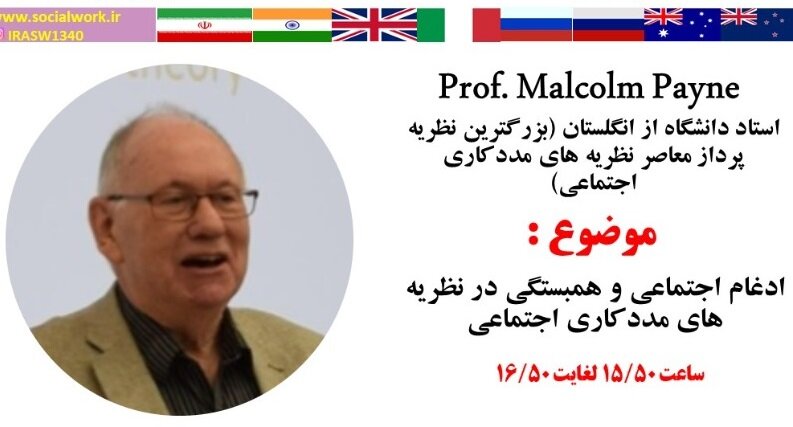 www.socialwork.ir
IRASW1340

Prof. Malcolm Payne

استاد دانشگاه از انگلستان (بزرگترین نظریه پرداز معاصر نظریه های مددکاری اجتماعی)

موضوع :

ادغام اجتماعی و همبستگی در نظریه های مددکاری اجتماعی

ساعت ۱۵/۵۰ لغایت ۱۶/۵۰